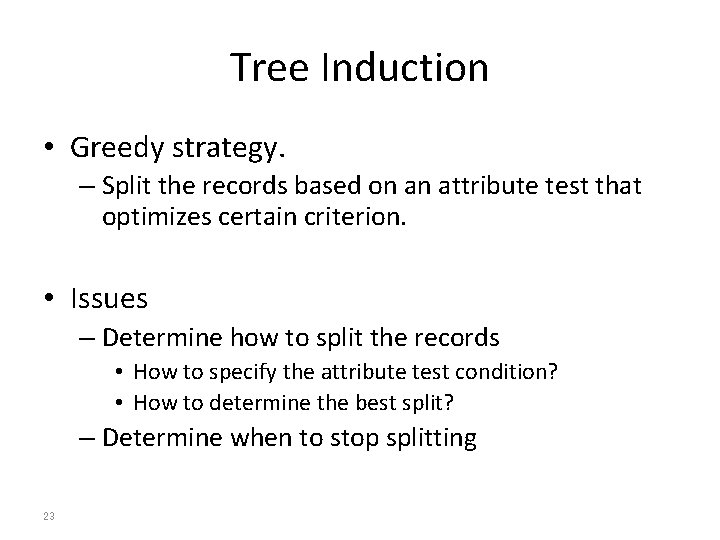 Tree Induction

• Greedy strategy.
– Split the records based on an attribute test that optimizes certain criterion.

• Issues
– Determine how to split the records
• How to specify the attribute test condition?
• How to determine the best split?
– Determine when to stop splitting

23